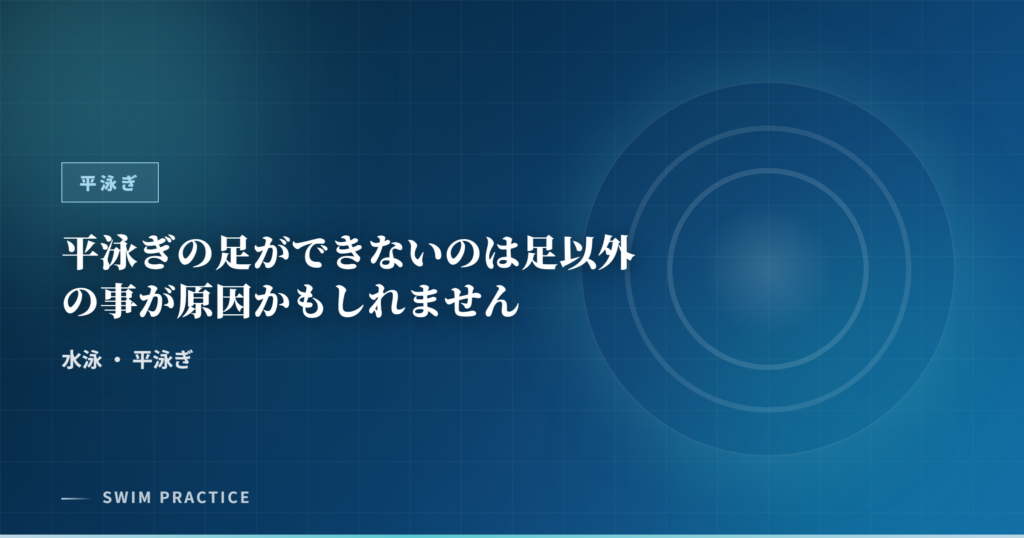 平泳ぎ

平泳ぎの足ができないのは足以外の事が原因かもしれません

水泳 ・ 平泳ぎ

SWIM PRACTICE